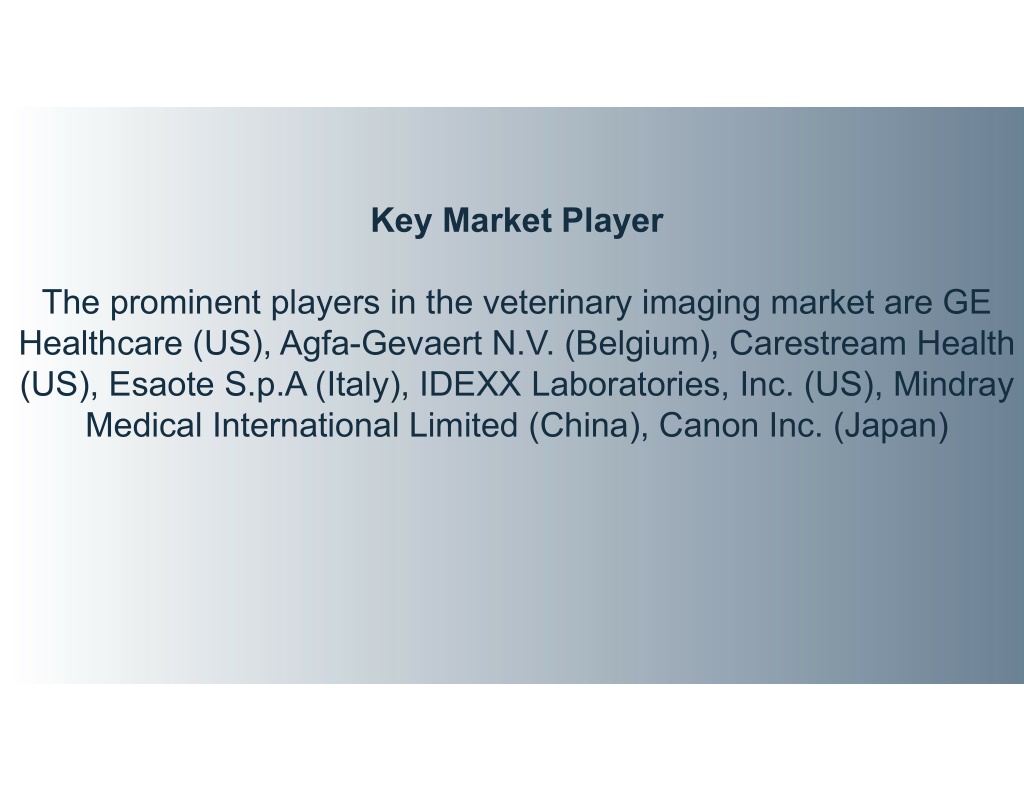 Key Market Player

The prominent players in the veterinary imaging market are GE Healthcare (US), Agfa-Gevaert N.V. (Belgium), Carestream Health (US), Esaote S.p.A (Italy), IDEXX Laboratories, Inc. (US), Mindray Medical International Limited (China), Canon Inc. (Japan)